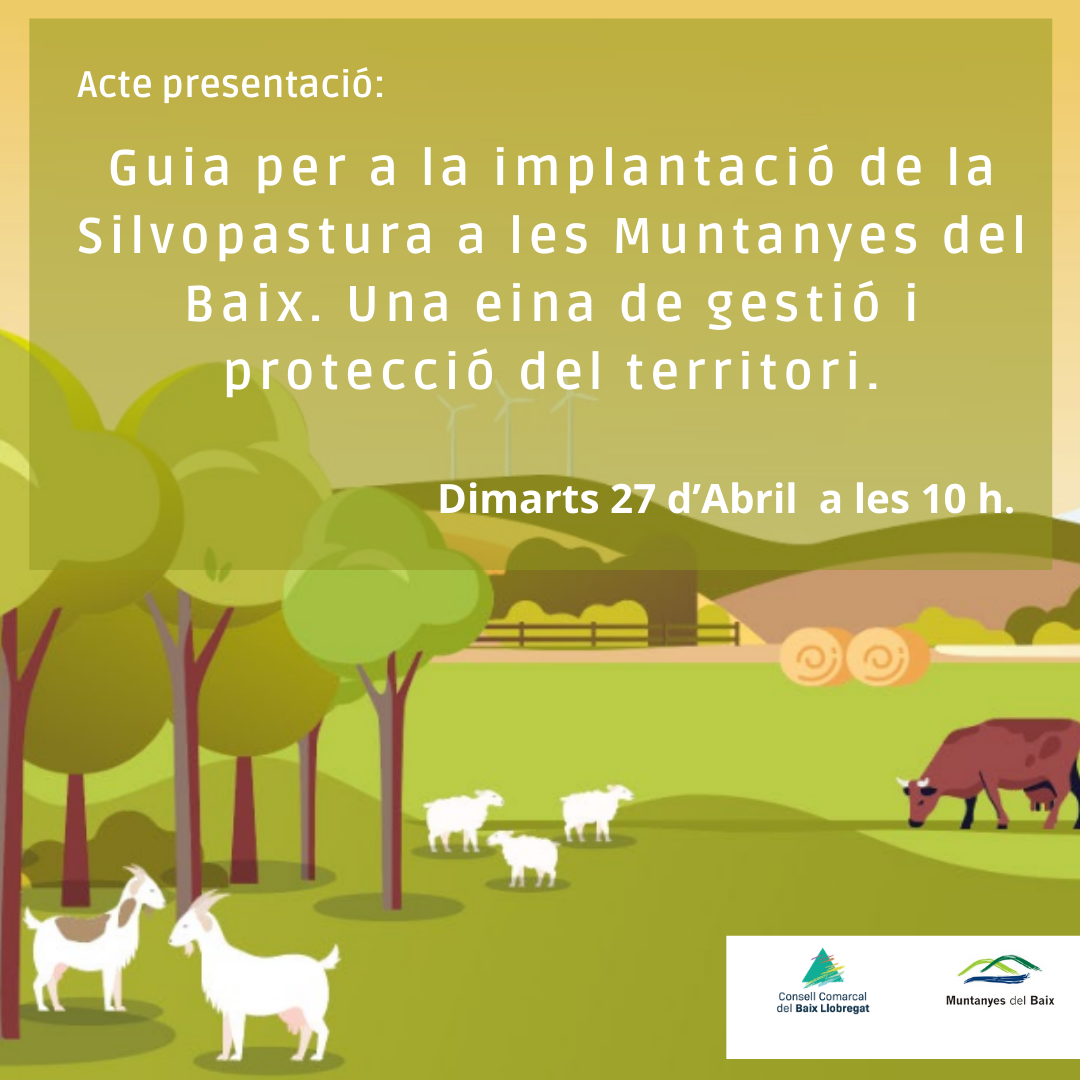 Acte presentació:

Guia per a la implantació de la Silvopastura a les Muntanyes del Baix. Una eina de gestió i protecció del territori.

Dimarts 27 d'Abril a les 10 h.

Consell Comarcal del Baix Llobregat

Muntanyes del Baix